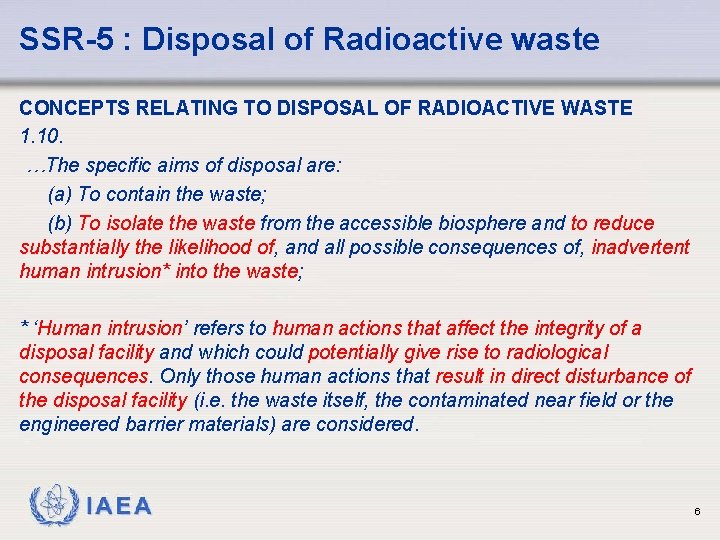 SSR-5 : Disposal of Radioactive waste

CONCEPTS RELATING TO DISPOSAL OF RADIOACTIVE WASTE

1.10.

…The specific aims of disposal are:

(a) To contain the waste;

(b) To isolate the waste from the accessible biosphere and to reduce substantially the likelihood of, and all possible consequences of, inadvertent human intrusion* into the waste;

* 'Human intrusion' refers to human actions that affect the integrity of a disposal facility and which could potentially give rise to radiological consequences. Only those human actions that result in direct disturbance of the disposal facility (i.e. the waste itself, the contaminated near field or the engineered barrier materials) are considered.

IAEA

6